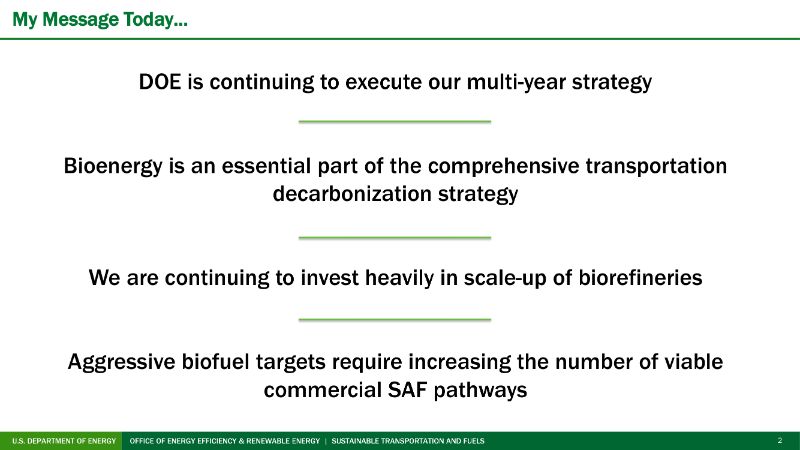 My Message Today…

DOE is continuing to execute our multi-year strategy

Bioenergy is an essential part of the comprehensive transportation decarbonization strategy

We are continuing to invest heavily in scale-up of biorefineries

Aggressive biofuel targets require increasing the number of viable commercial SAF pathways

U.S. DEPARTMENT OF ENERGY OFFICE OF ENERGY EFFICIENCY & RENEWABLE ENERGY | SUSTAINABLE TRANSPORTATION AND FUELS 2